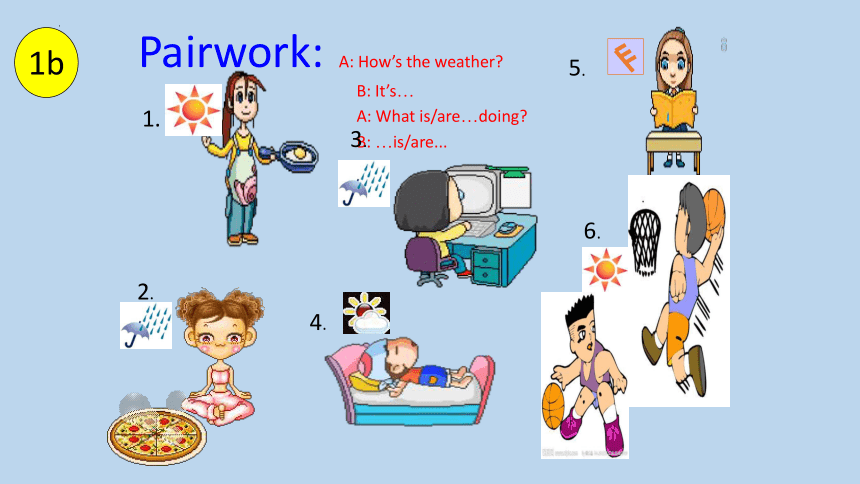 1b

Pairwork:

A: How's the weather?

B: It's…

A: What is/are…doing?

B: …is/are…

1.

2.

3.

4.

5.

6.